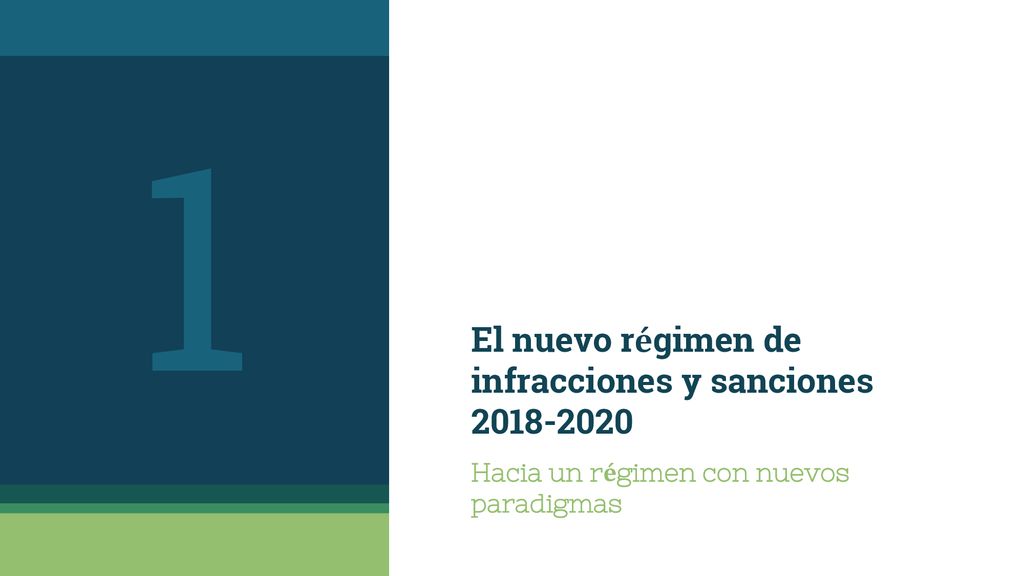 1

El nuevo régimen de infracciones y sanciones 2018-2020

Hacia un régimen con nuevos paradigmas